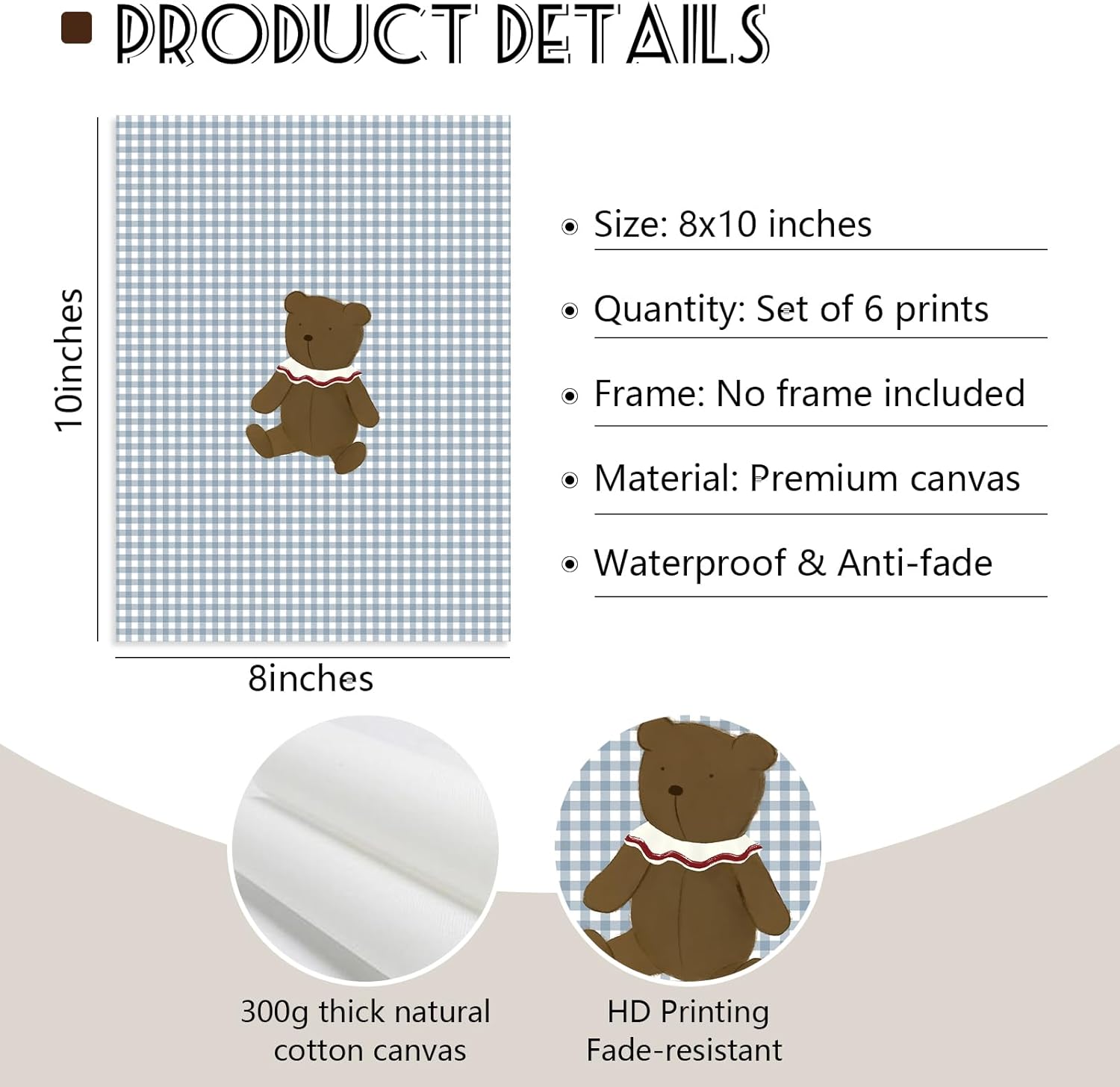 PRODUCT DETAILS

10inches

8inches

Size: 8x10 inches

Quantity: Set of 6 prints

Frame: No frame included

Material: Premium canvas

Waterproof & Anti-fade

300g thick natural cotton canvas

HD Printing Fade-resistant